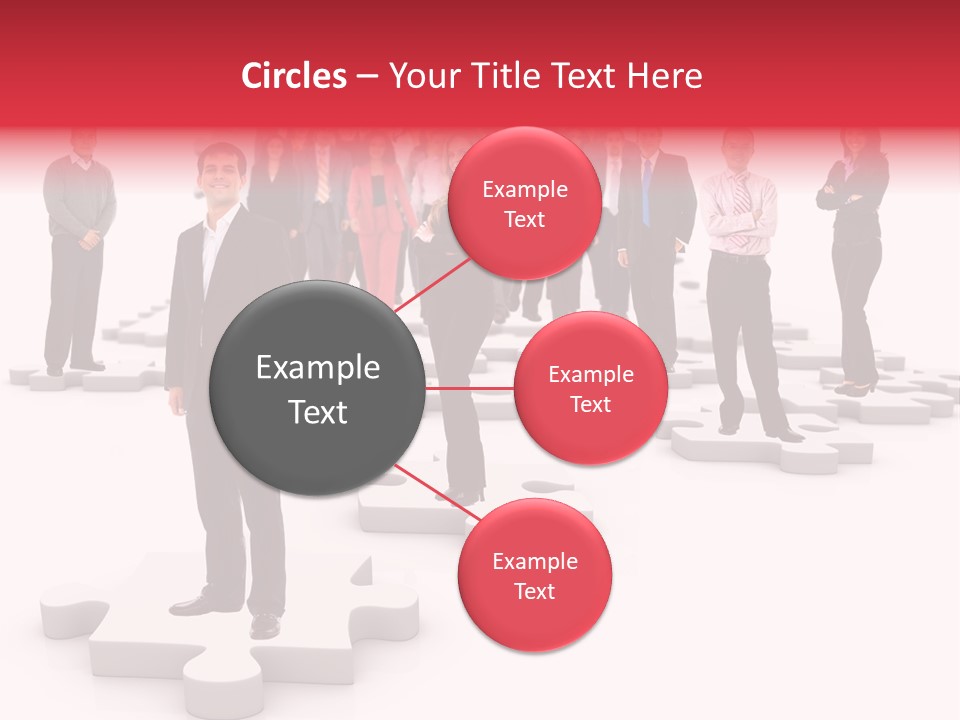 Circles – Your Title Text Here

Example Text

Example Text

Example Text

Example Text